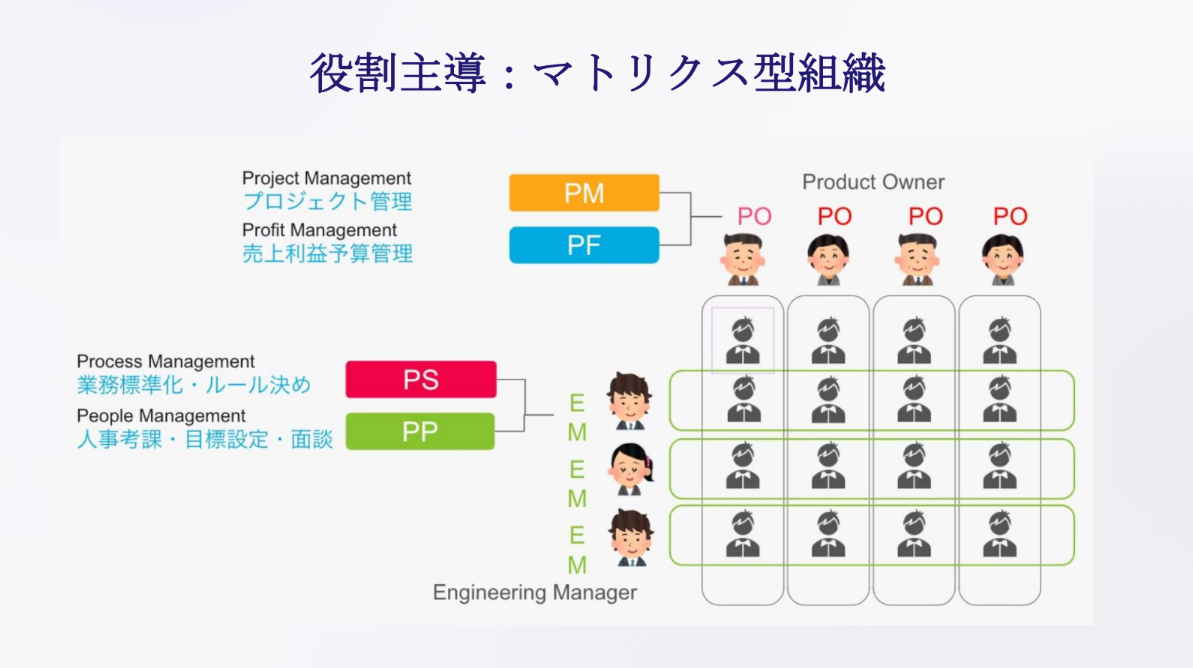 役割主導：マトリクス型組織

Project Management
プロジェクト管理

Profit Management
売上利益予算管理

PM

PF

Product Owner

PO PO PO PO

Process Management
業務標準化・ルール決め

People Management
人事考課・目標設定・面談

PS

PP

EM

EM

EM

Engineering Manager